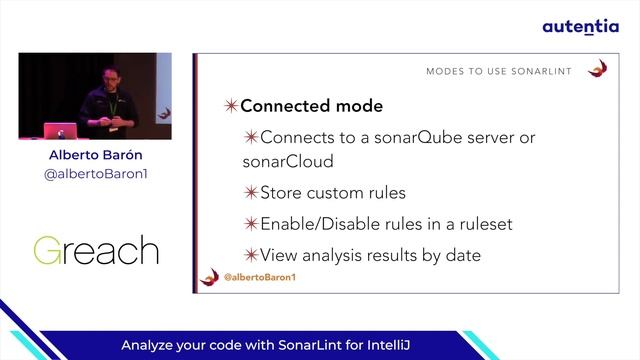 autentia

Alberto Barón
@albertoBaron1

Greach

MODES TO USE SONARLINT

✴Connected mode

✴Connects to a sonarQube server or sonarCloud

✴Store custom rules

✴Enable/Disable rules in a ruleset

✴View analysis results by date

@albertoBaron1

Analyze your code with SonarLint for IntelliJ